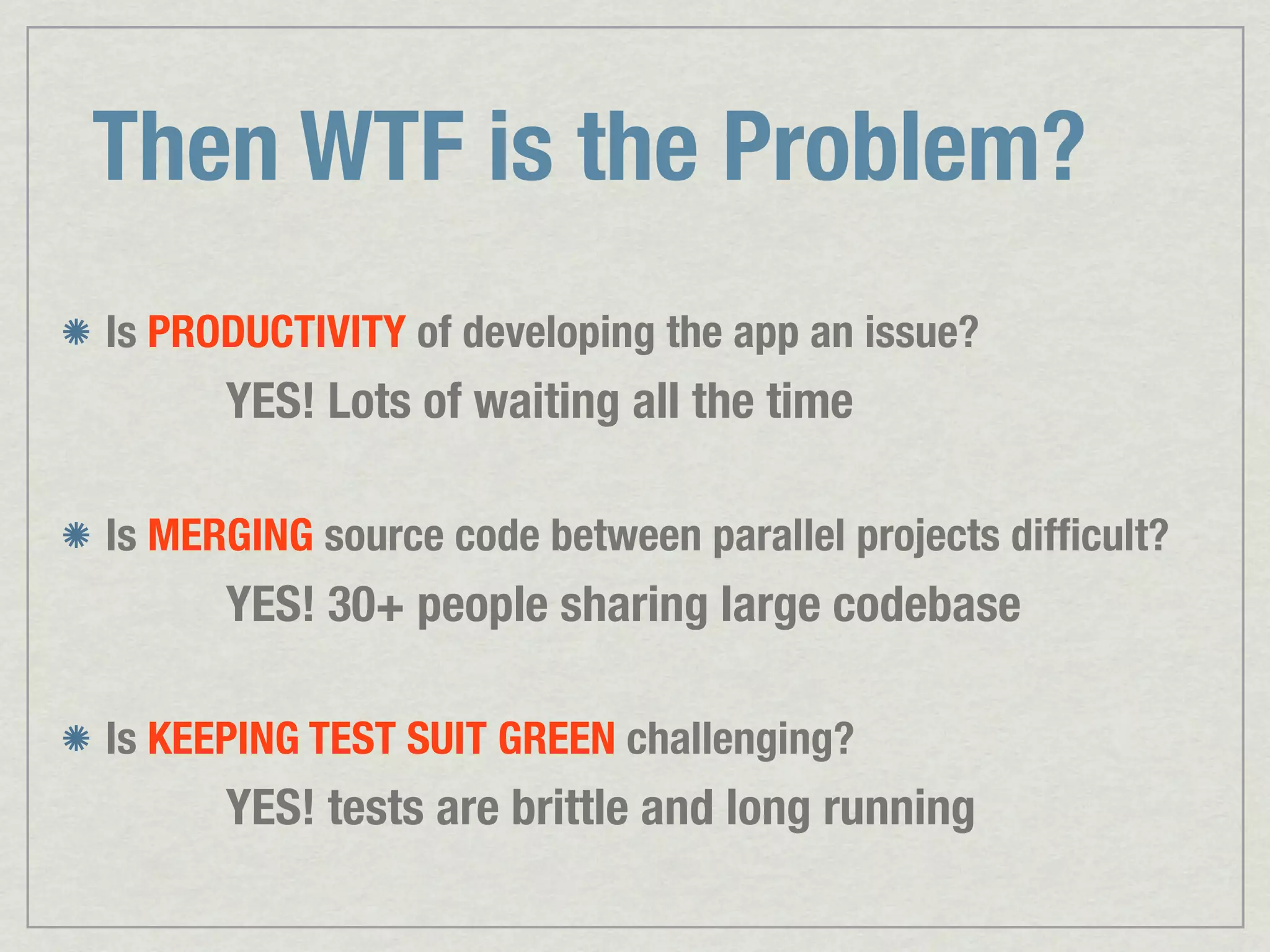 Then WTF is the Problem?

Is PRODUCTIVITY of developing the app an issue?

YES! Lots of waiting all the time

Is MERGING source code between parallel projects difficult?

YES! 30+ people sharing large codebase

Is KEEPING TEST SUIT GREEN challenging?

YES! tests are brittle and long running